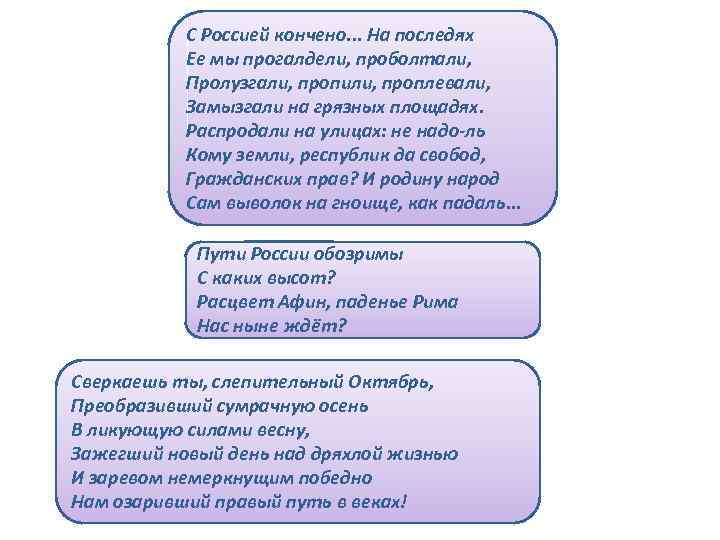 С Россией кончено... На последях
Ее мы прогалдели, проболтали,
Пролузгали, пропили, проплевали,
Замызгали на грязных площадях.
Распродали на улицах: не надо-ль
Кому земли, республик да свобод,
Гражданских прав? И родину народ
Сам выволок на гноище, как падаль...

Пути России обозримы
С каких высот?
Расцвет Афин, паденье Рима
Нас ныне ждёт?

Сверкаешь ты, слепительный Октябрь,
Преобразивший сумрачную осень
В ликующую силами весну,
Зажегший новый день над дряхлой жизнью
И заревом немеркнущим победно
Нам озаривший правый путь в веках!